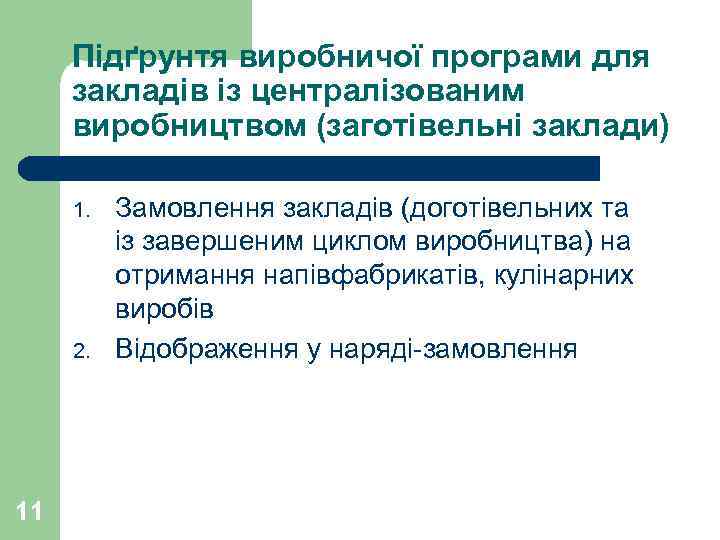 Підґрунтя виробничої програми для закладів із централізованим виробництвом (заготівельні заклади)

1. Замовлення закладів (доготівельних та із завершеним циклом виробництва) на отримання напівфабрикатів, кулінарних виробів
2. Відображення у наряді-замовлення

11